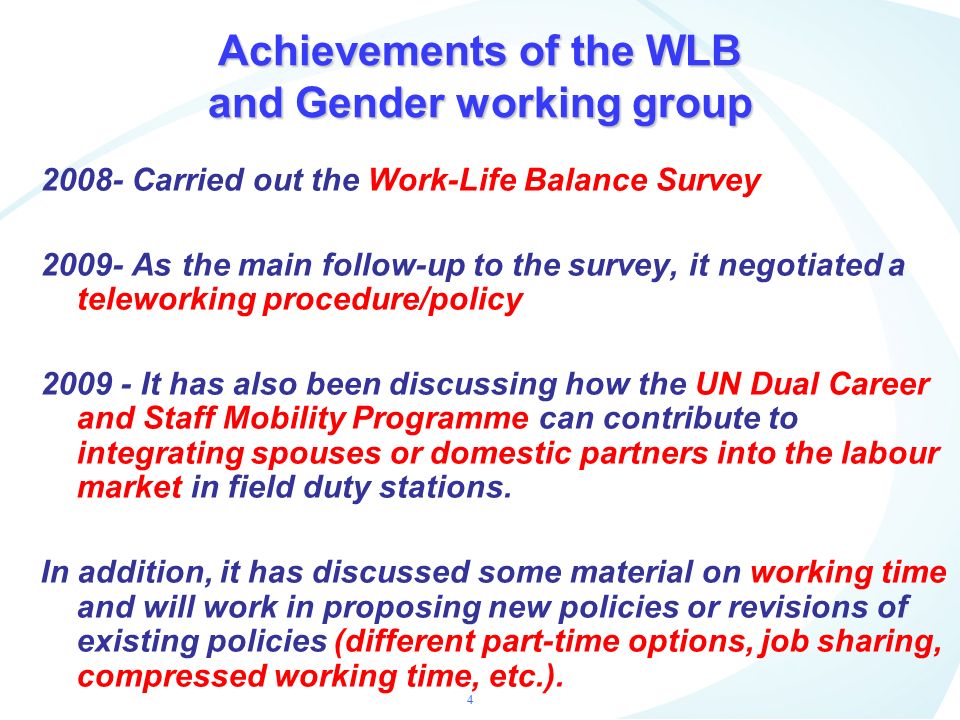 Achievements of the WLB and Gender working group

2008- Carried out the Work-Life Balance Survey

2009- As the main follow-up to the survey, it negotiated a teleworking procedure/policy

2009 - It has also been discussing how the UN Dual Career and Staff Mobility Programme can contribute to integrating spouses or domestic partners into the labour market in field duty stations.

In addition, it has discussed some material on working time and will work in proposing new policies or revisions of existing policies (different part-time options, job sharing, compressed working time, etc.).

4